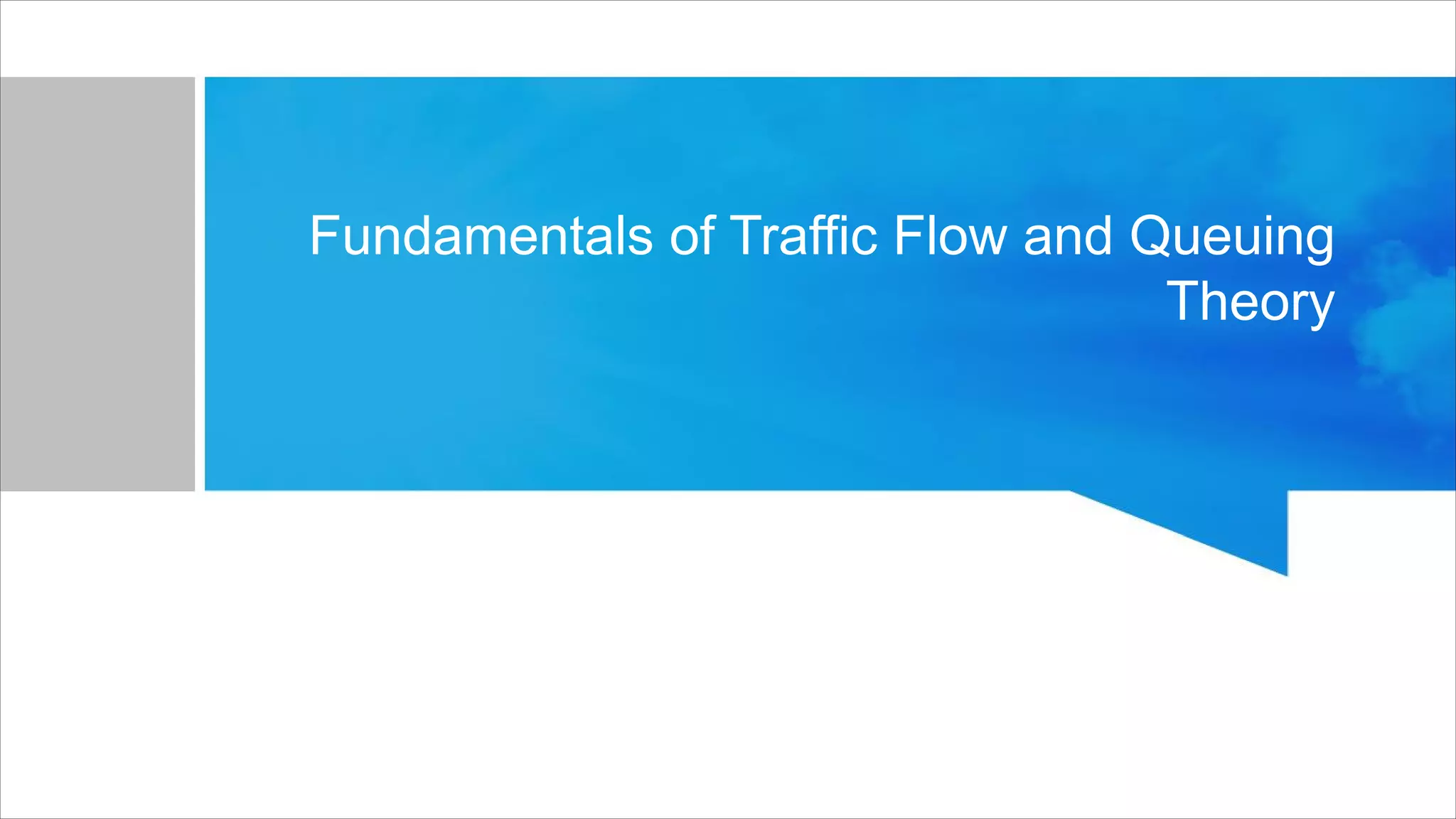 Fundamentals of Traffic Flow and Queuing Theory